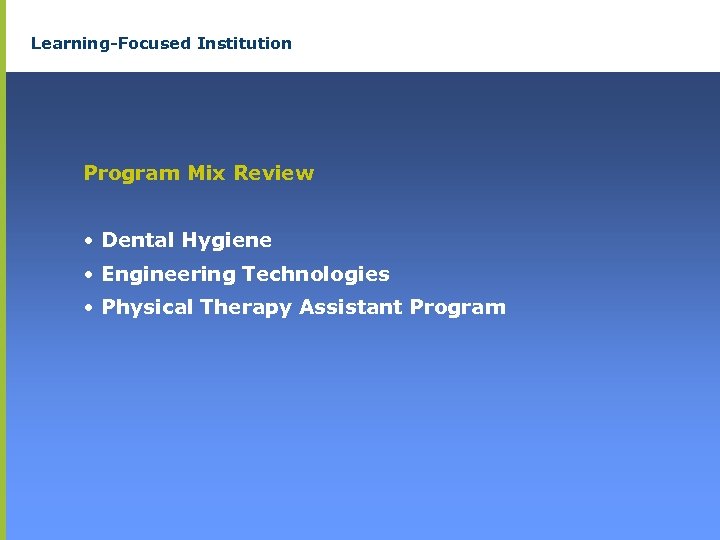 Learning-Focused Institution

Program Mix Review

• Dental Hygiene
• Engineering Technologies
• Physical Therapy Assistant Program